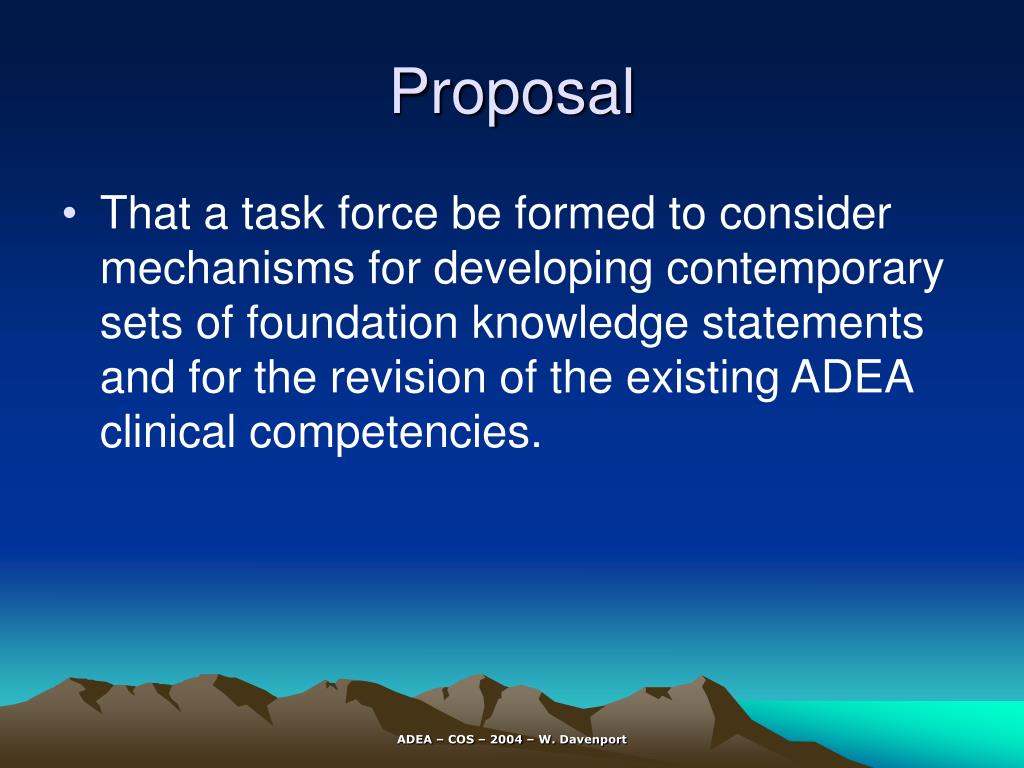 Proposal

• That a task force be formed to consider mechanisms for developing contemporary sets of foundation knowledge statements and for the revision of the existing ADEA clinical competencies.

ADEA – COS – 2004 – W. Davenport